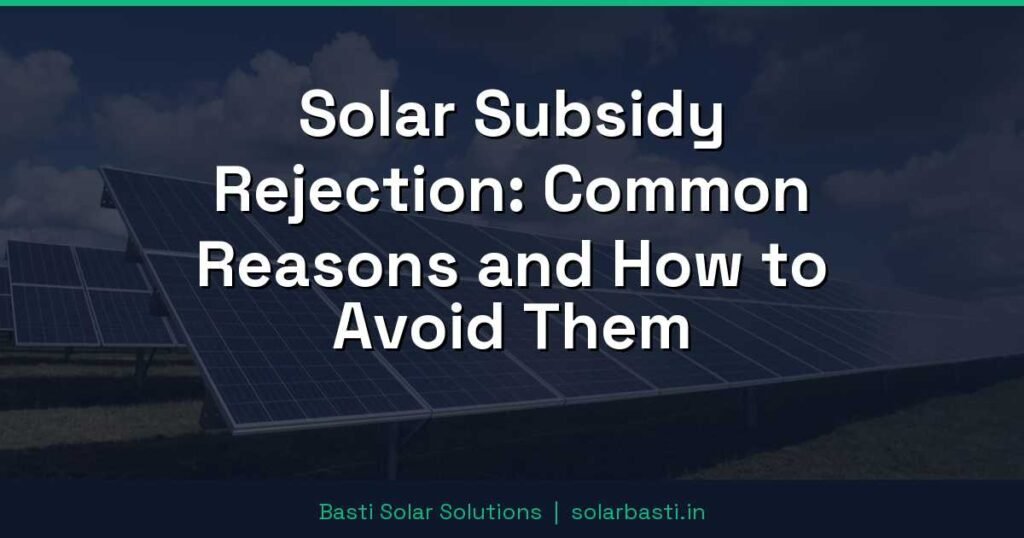 Solar Subsidy Rejection: Common Reasons and How to Avoid Them

Basti Solar Solutions | solarbasti.in